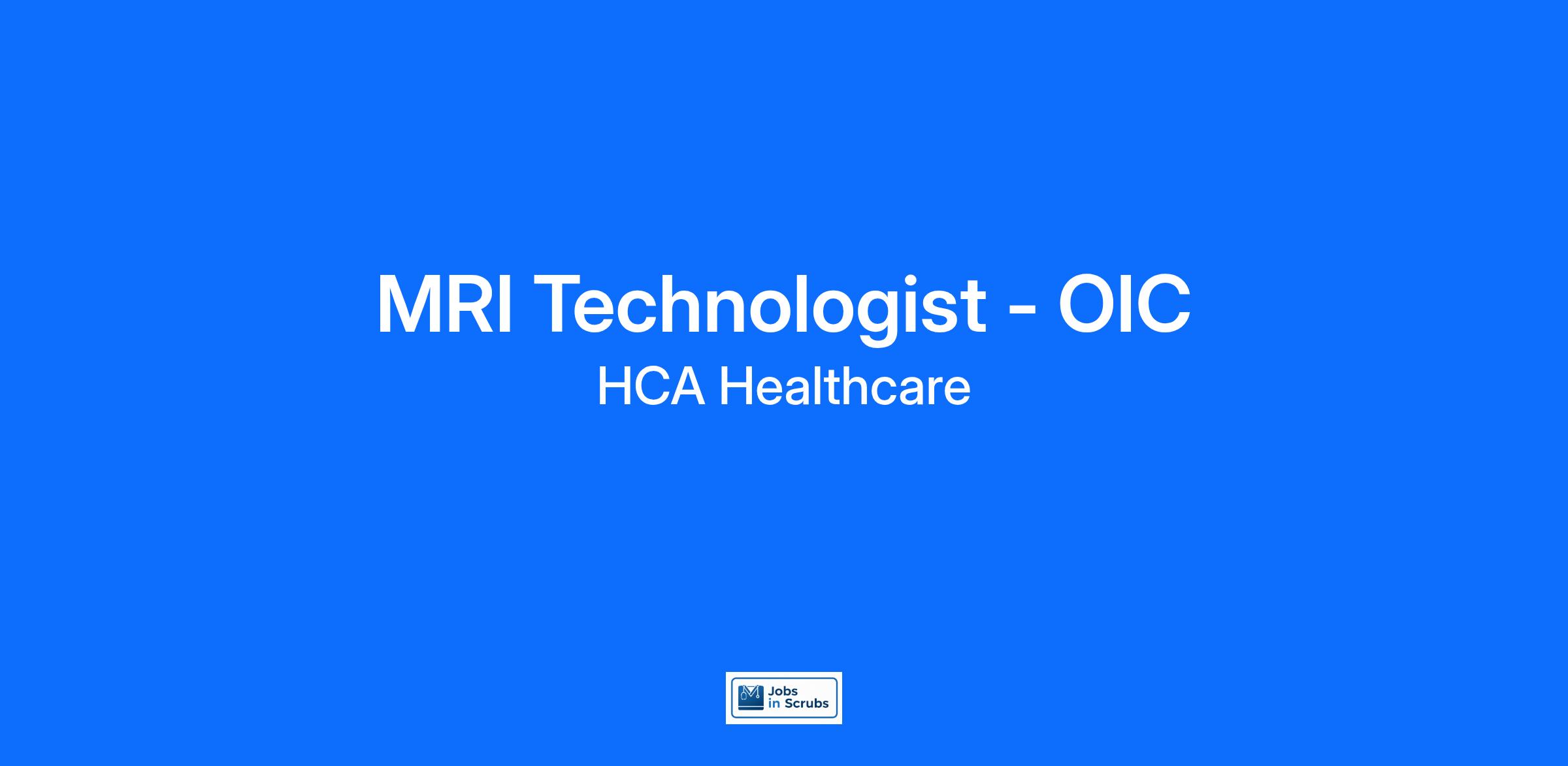 MRI Technologist - OIC

HCA Healthcare

Jobs in Scrubs